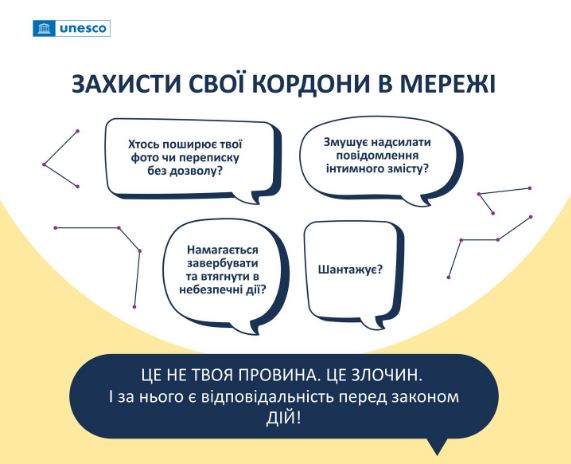 unesco

ЗАХИСТИ СВОЇ КОРДОНИ В МЕРЕЖІ

Хтось поширює твої фото чи переписку без дозволу?

Змушує надсилати повідомлення інтимного змісту?

Намагається завербувати та втягнути в небезпечні дії?

Шантажує?

ЦЕ НЕ ТВОЯ ПРОВИНА. ЦЕ ЗЛОЧИН.
І за нього є відповідальність перед законом
ДІЙ!